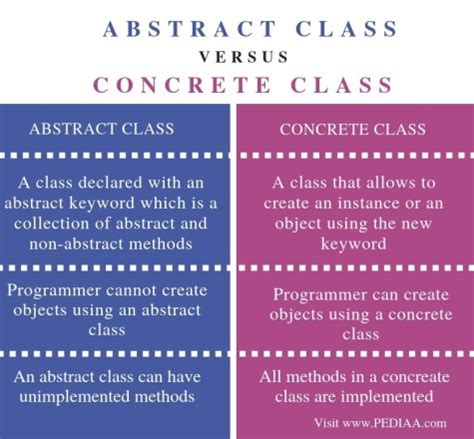 ABSTRACT CLASS
VERSUS
CONCRETE CLASS

| ABSTRACT CLASS | CONCRETE CLASS |
|---|---|
| A class declared with an abstract keyword which is a collection of abstract and non-abstract methods | A class that allows to create an instance or an object using the new keyword |
| Programmer cannot create objects using an abstract class | Programmer can create objects using a concrete class |
| An abstract class can have unimplemented methods | All methods in a concreate class are implemented |

Visit www.PEDIAA.com